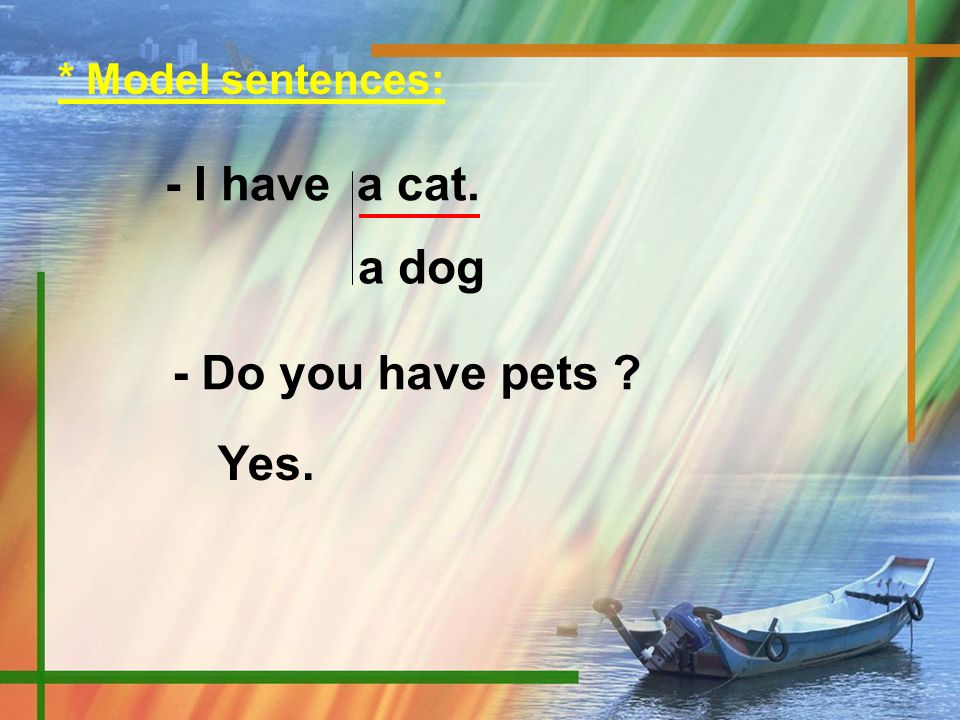 * Model sentences:

- I have a cat.
a dog

- Do you have pets ?
Yes.